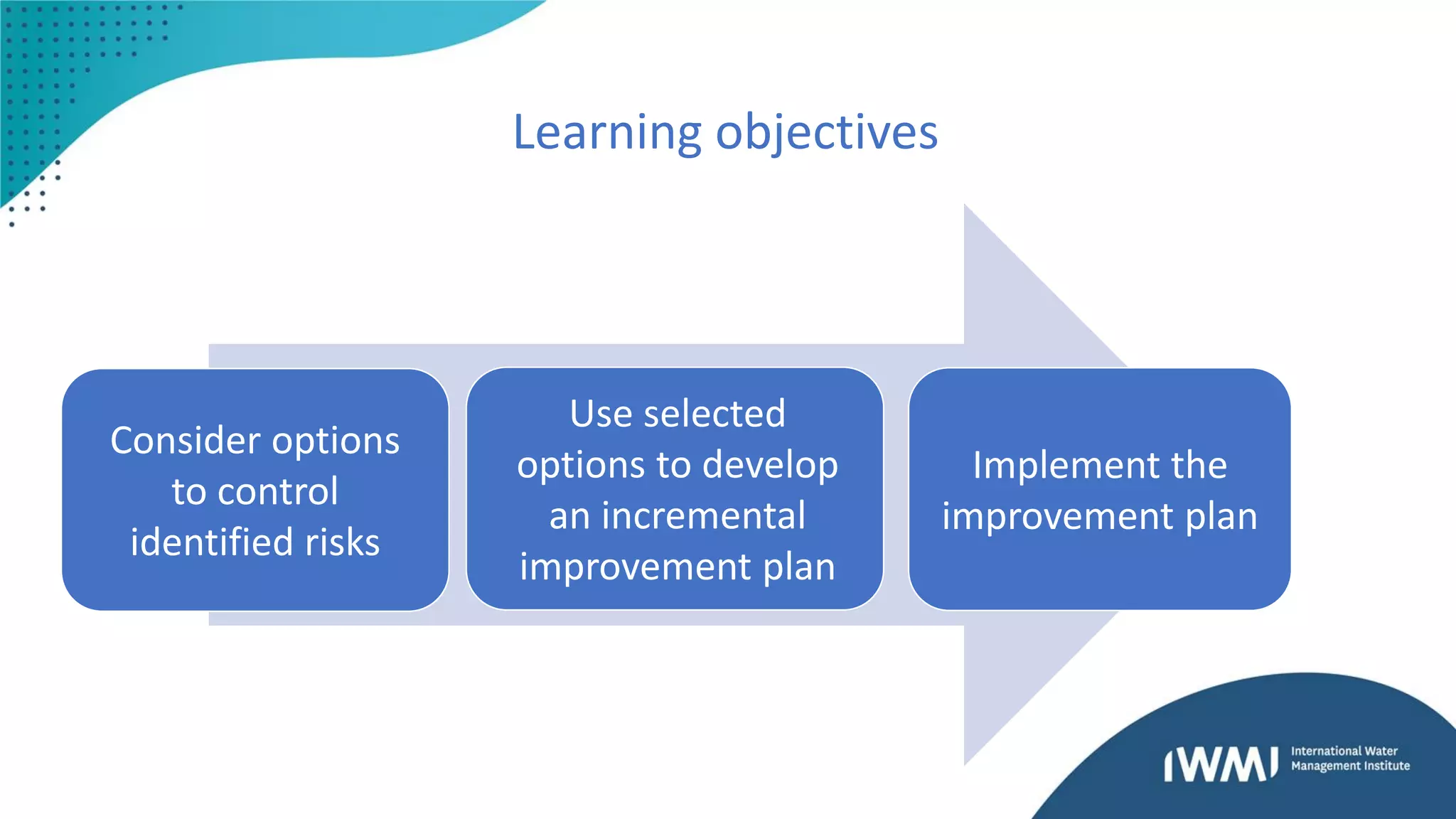 Learning objectives

Consider options to control identified risks

Use selected options to develop an incremental improvement plan

Implement the improvement plan

IWMI International Water Management Institute